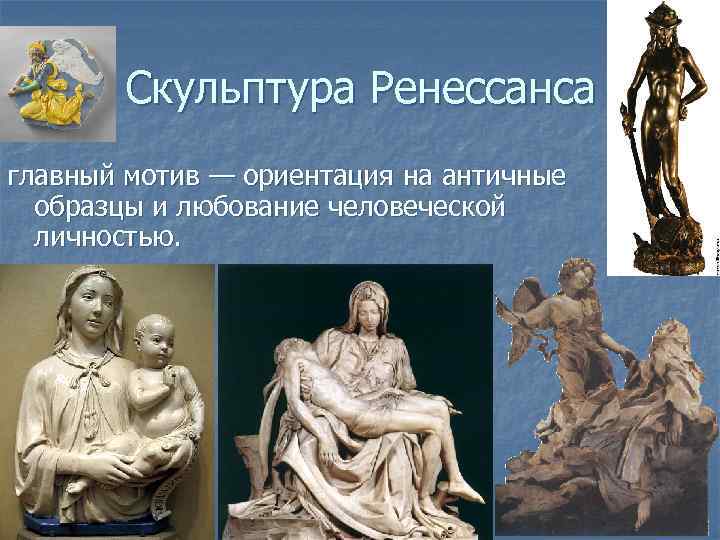 Скульптура Ренессанса

главный мотив — ориентация на античные образцы и любование человеческой личностью.